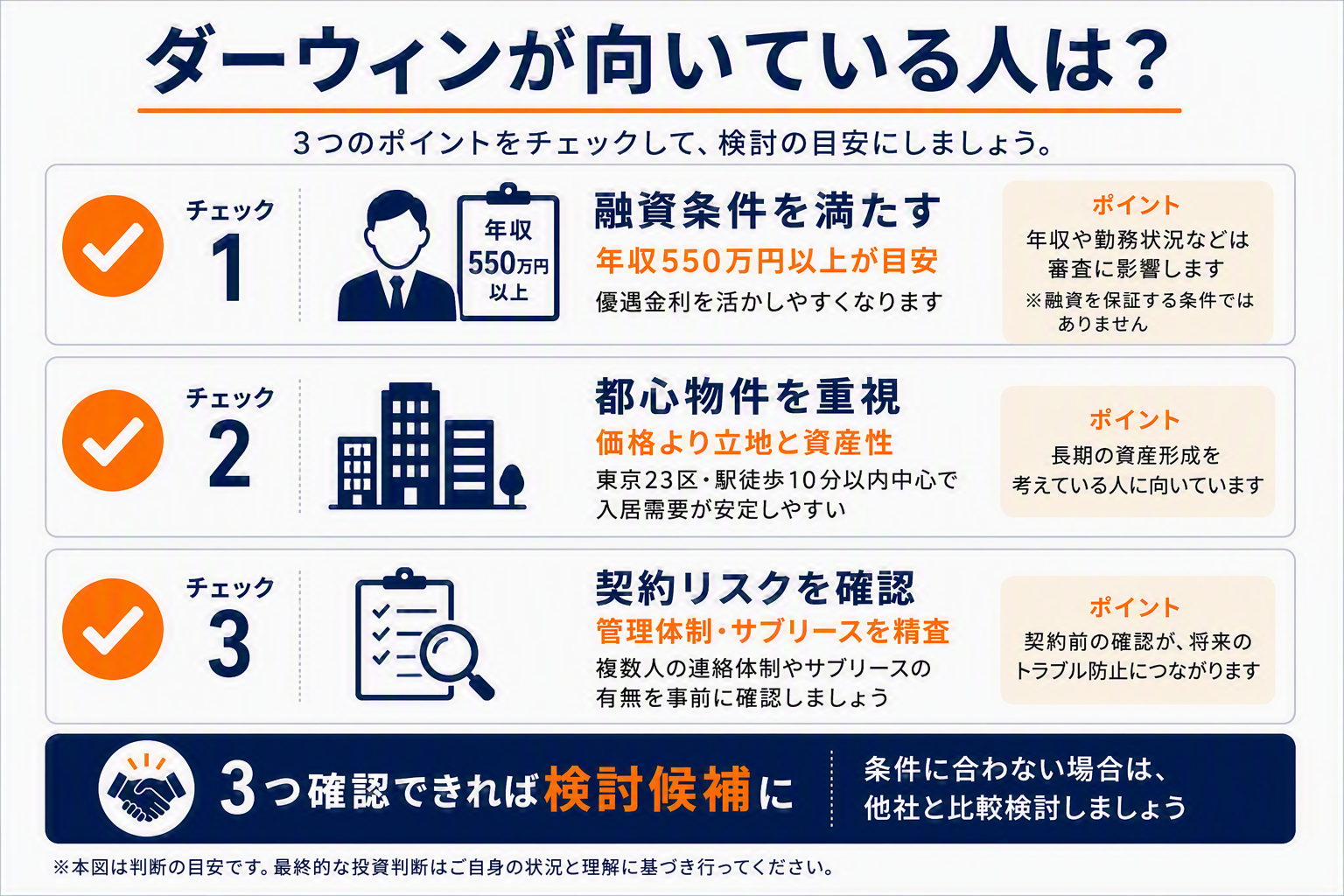 ダーウィンが向いている人は?

3つのポイントをチェックして、検討の目安にしましょう。

チェック
1

年収
550万円
以上

融資条件を満たす
年収550万円以上が目安
優遇金利を活かしやすくなります

ポイント
年収や勤務状況などは審査に影響します
※融資を保証する条件ではありません

チェック
2

都心物件を重視
価格より立地と資産性
東京23区・駅徒歩10分以内中心で入居需要が安定しやすい

ポイント
長期の資産形成を考えている人に向いています

チェック
3

契約リスクを確認
管理体制・サブリースを精査
複数人の連絡体制やサブリースの有無を事前に確認しましょう

ポイント
契約前の確認が、将来のトラブル防止につながります

3つ確認できれば検討候補に

条件に合わない場合は、他社と比較検討しましょう

※本図は判断の目安です。最終的な投資判断はご自身の状況と理解に基づき行ってください。